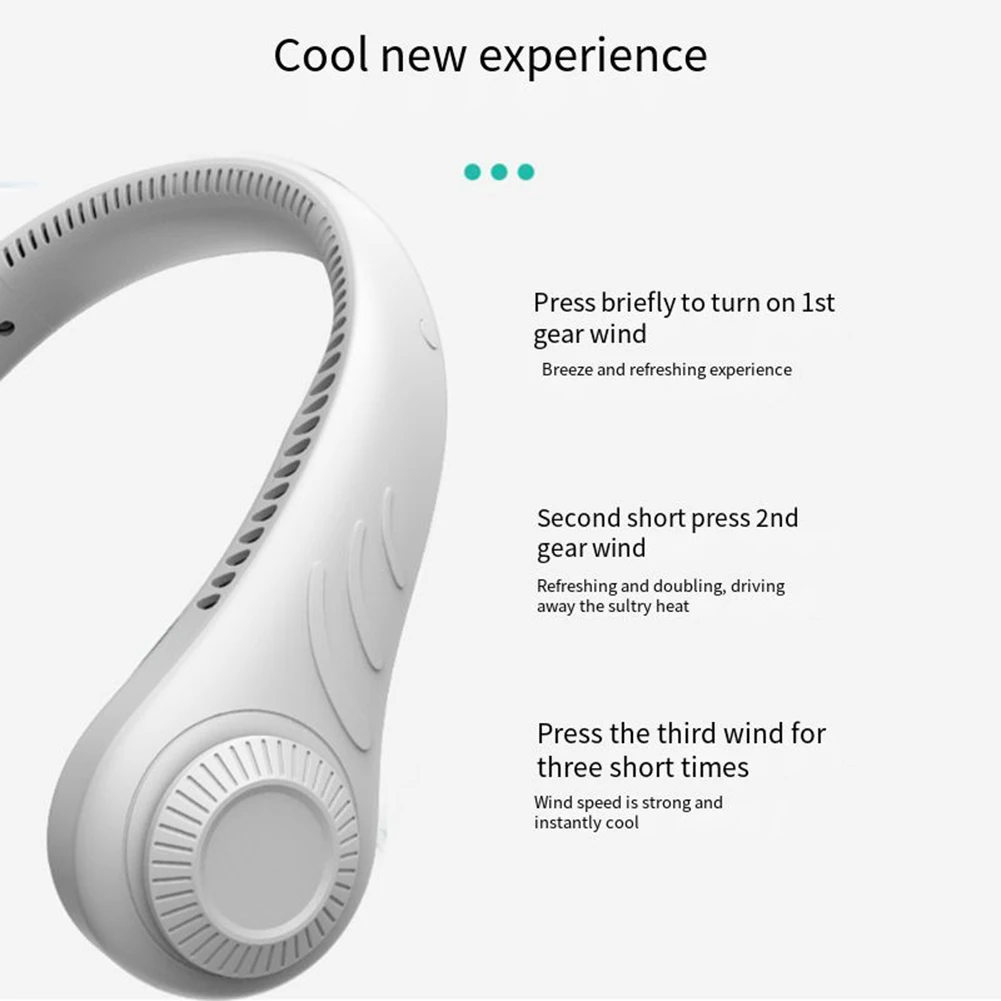 Cool new experience

Press briefly to turn on 1st gear wind

Breeze and refreshing experience

Second short press 2nd gear wind

Refreshing and doubling, driving away the sultry heat

Press the third wind for three short times

Wind speed is strong and instantly cool